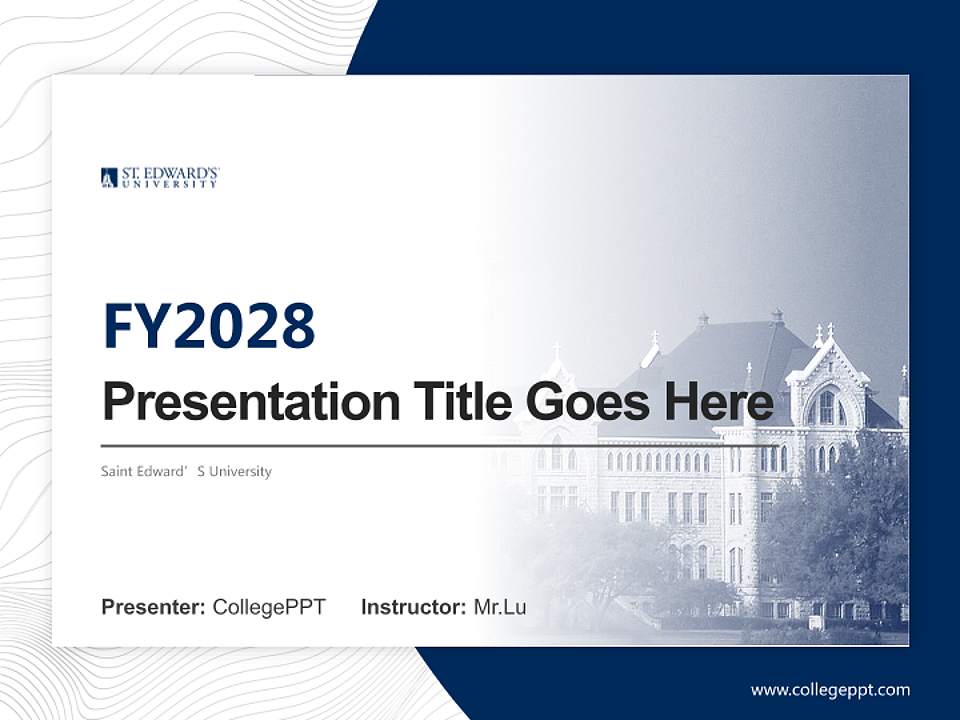 ST. EDWARD'S UNIVERSITY

FY2028

Presentation Title Goes Here

Saint Edward' S University

Presenter: CollegePPT Instructor: Mr.Lu

www.collegeppt.com